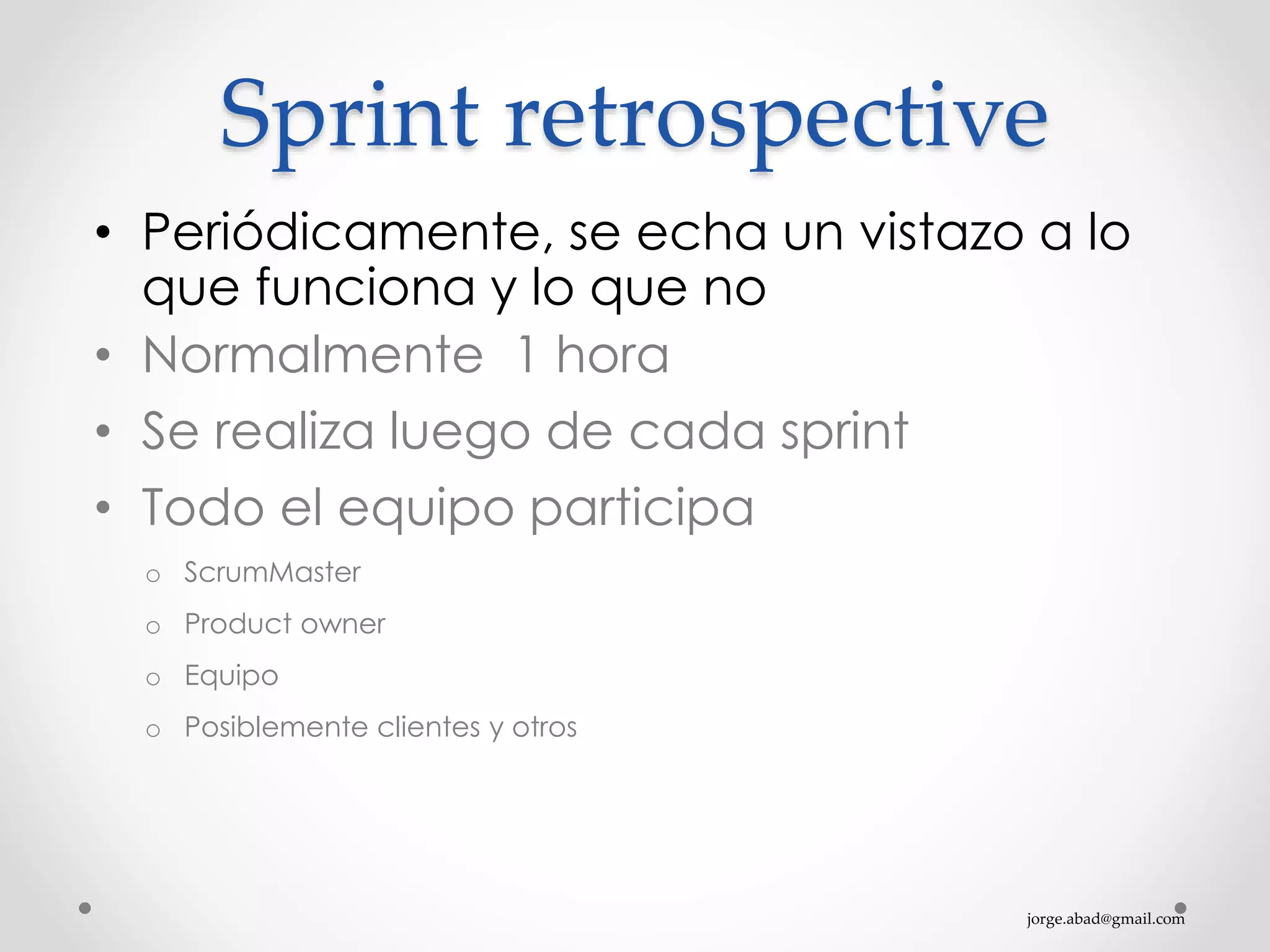 Sprint retrospective

• Periódicamente, se echa un vistazo a lo que funciona y lo que no
• Normalmente 1 hora
• Se realiza luego de cada sprint
• Todo el equipo participa
  o ScrumMaster
  o Product owner
  o Equipo
  o Posiblemente clientes y otros

jorge.abad@gmail.com